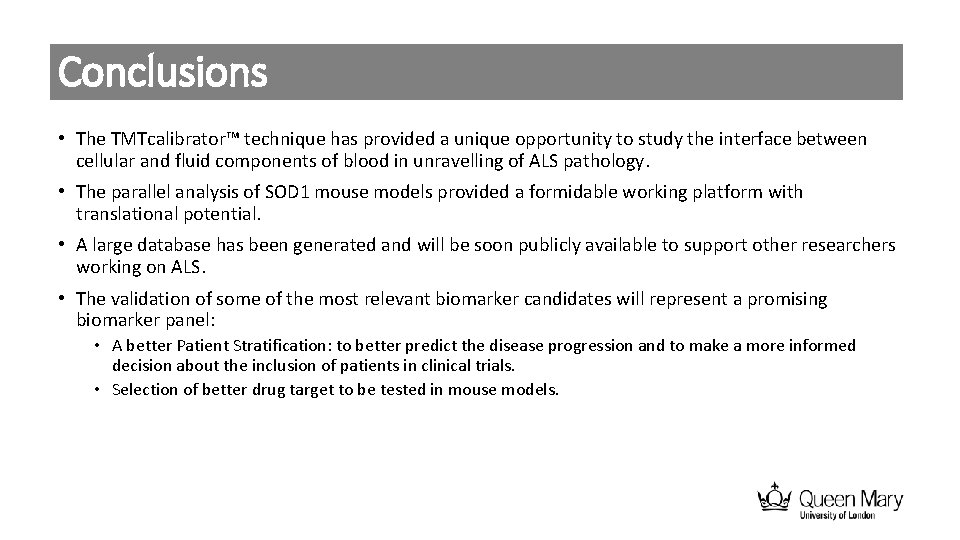 Conclusions

• The TMTcalibrator™ technique has provided a unique opportunity to study the interface between cellular and fluid components of blood in unravelling of ALS pathology.

• The parallel analysis of SOD1 mouse models provided a formidable working platform with translational potential.

• A large database has been generated and will be soon publicly available to support other researchers working on ALS.

• The validation of some of the most relevant biomarker candidates will represent a promising biomarker panel:
  • A better Patient Stratification: to better predict the disease progression and to make a more informed decision about the inclusion of patients in clinical trials.
  • Selection of better drug target to be tested in mouse models.

Queen Mary
University of London